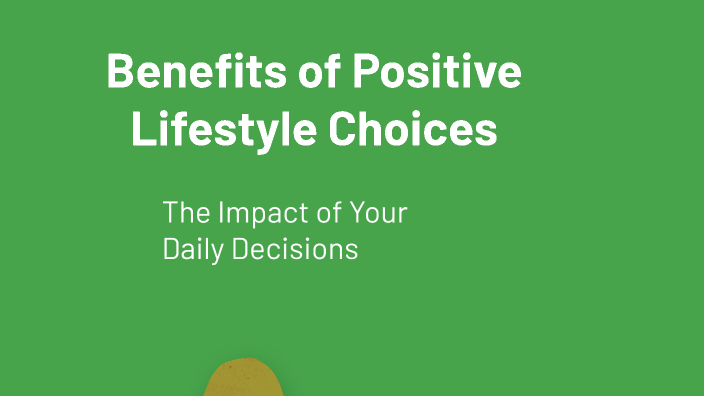 Benefits of Positive Lifestyle Choices

The Impact of Your Daily Decisions